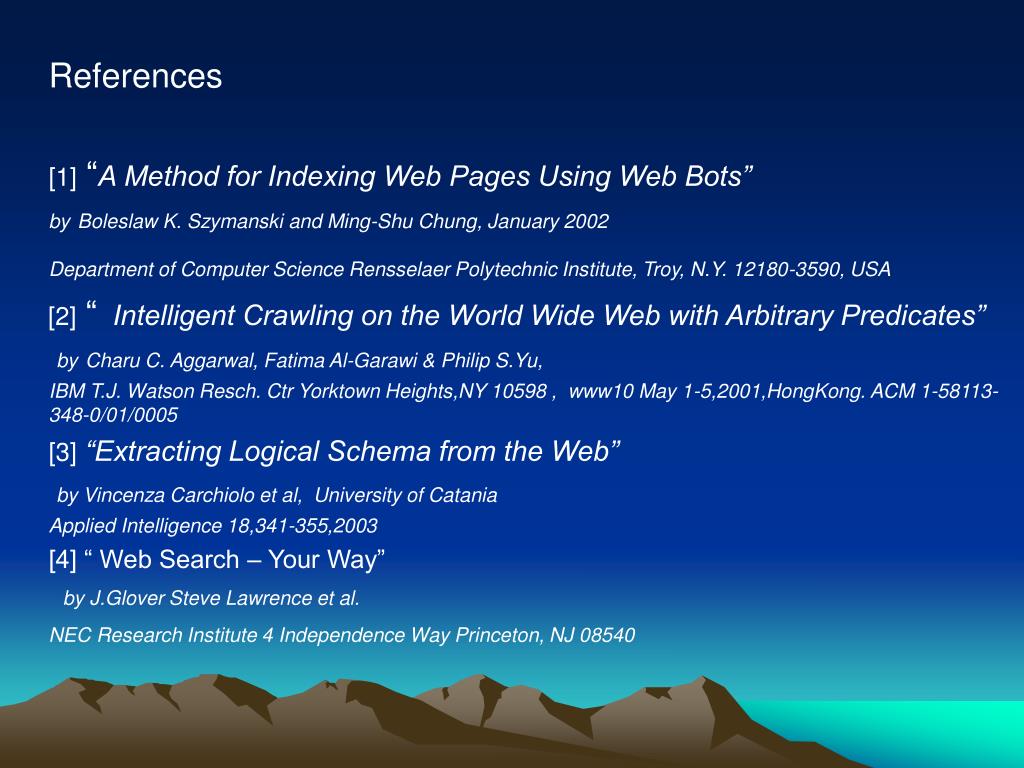 References

[1] “A Method for Indexing Web Pages Using Web Bots”

by Boleslaw K. Szymanski and Ming-Shu Chung, January 2002

Department of Computer Science Rensselaer Polytechnic Institute, Troy, N.Y. 12180-3590, USA

[2] “ Intelligent Crawling on the World Wide Web with Arbitrary Predicates”

by Charu C. Aggarwal, Fatima Al-Garawi & Philip S.Yu,

IBM T.J. Watson Resch. Ctr Yorktown Heights,NY 10598 , www10 May 1-5,2001,HongKong. ACM 1-58113-348-0/01/0005

[3] “Extracting Logical Schema from the Web”

by Vincenza Carchiolo et al, University of Catania

Applied Intelligence 18,341-355,2003

[4] “ Web Search – Your Way”

by J.Glover Steve Lawrence et al.

NEC Research Institute 4 Independence Way Princeton, NJ 08540